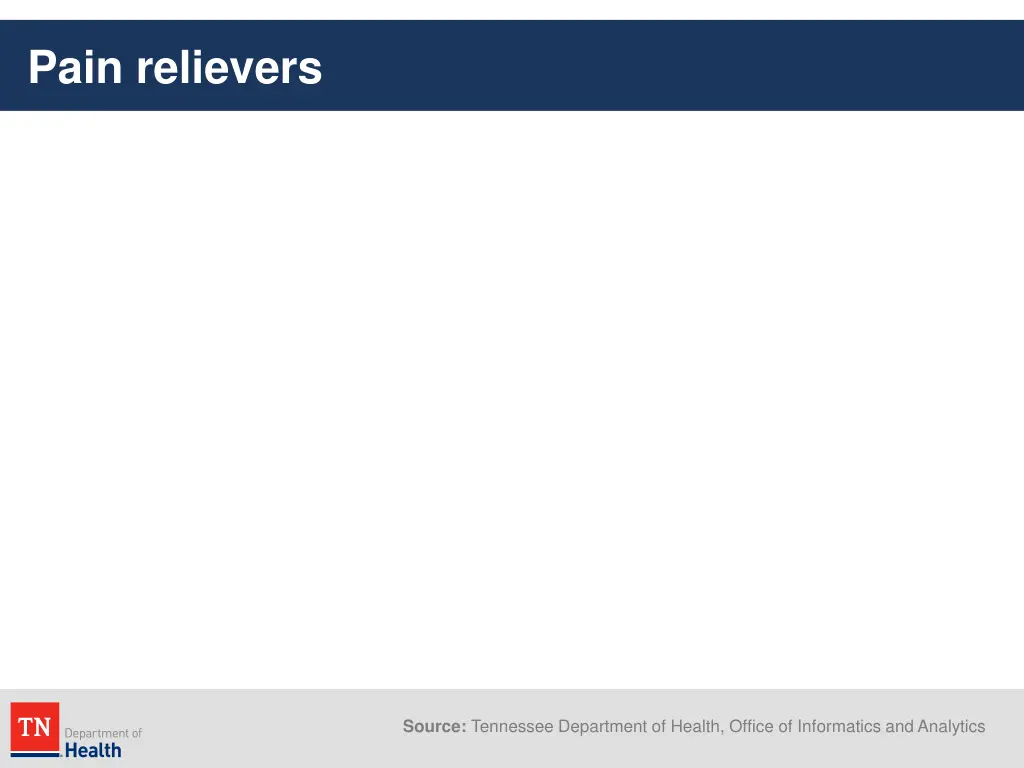 Pain relievers

TN Department of Health

Source: Tennessee Department of Health, Office of Informatics and Analytics